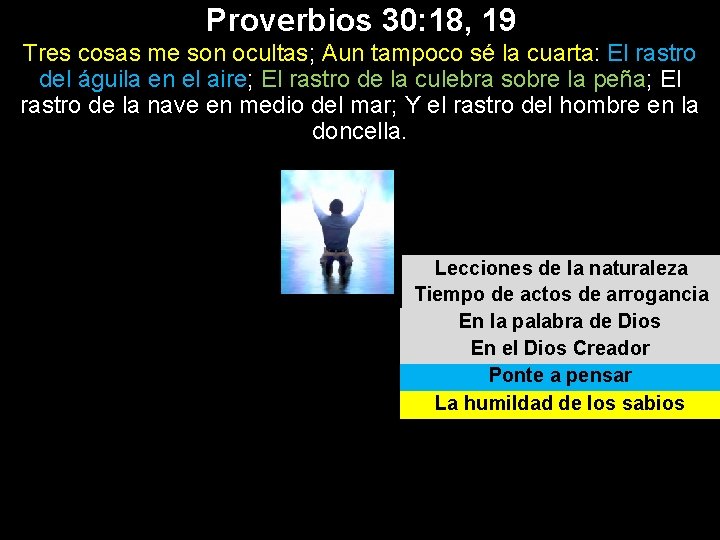 Proverbios 30:18, 19

Tres cosas me son ocultas; Aun tampoco sé la cuarta: El rastro del águila en el aire; El rastro de la culebra sobre la peña; El rastro de la nave en medio del mar; Y el rastro del hombre en la doncella.

Lecciones de la naturaleza
Tiempo de actos de arrogancia
En la palabra de Dios
En el Dios Creador
Ponte a pensar
La humildad de los sabios